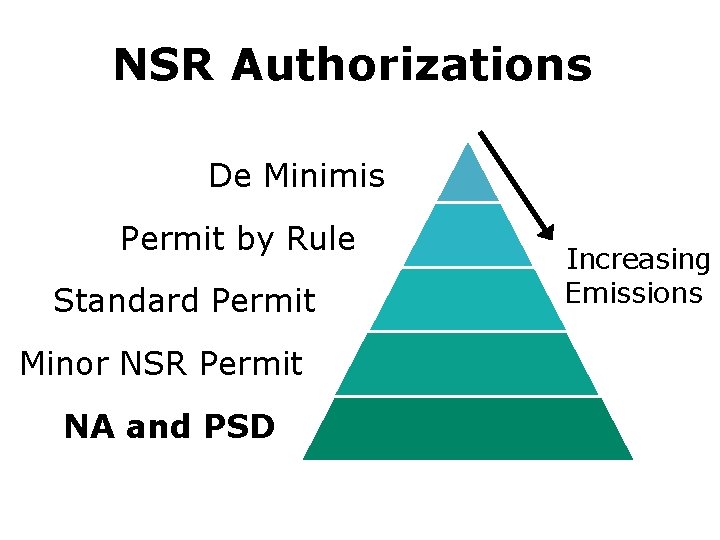 NSR Authorizations

De Minimis

Permit by Rule

Standard Permit

Minor NSR Permit

NA and PSD

Increasing Emissions